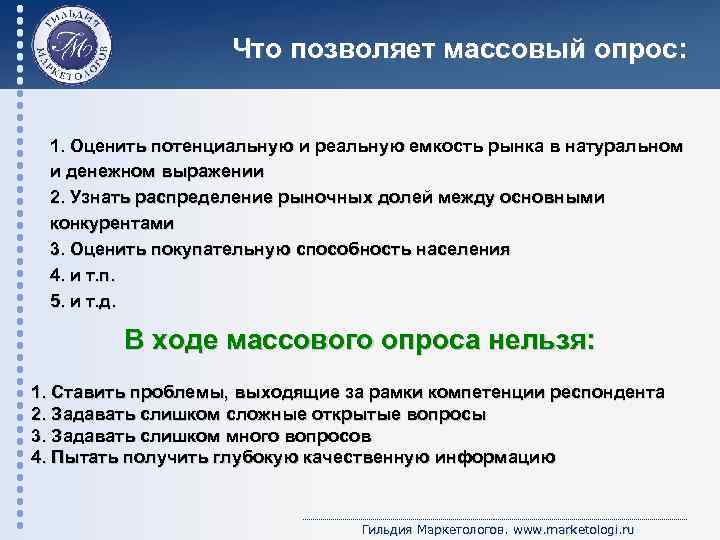 ГИЛЬДИЯ МАРКЕТОЛОГОВ
ГМ

Что позволяет массовый опрос:

1. Оценить потенциальную и реальную емкость рынка в натуральном и денежном выражении
2. Узнать распределение рыночных долей между основными конкурентами
3. Оценить покупательную способность населения
4. и т.п.
5. и т.д.

В ходе массового опроса нельзя:

1. Ставить проблемы, выходящие за рамки компетенции респондента
2. Задавать слишком сложные открытые вопросы
3. Задавать слишком много вопросов
4. Пытать получить глубокую качественную информацию

Гильдия Маркетологов. www.marketologi.ru